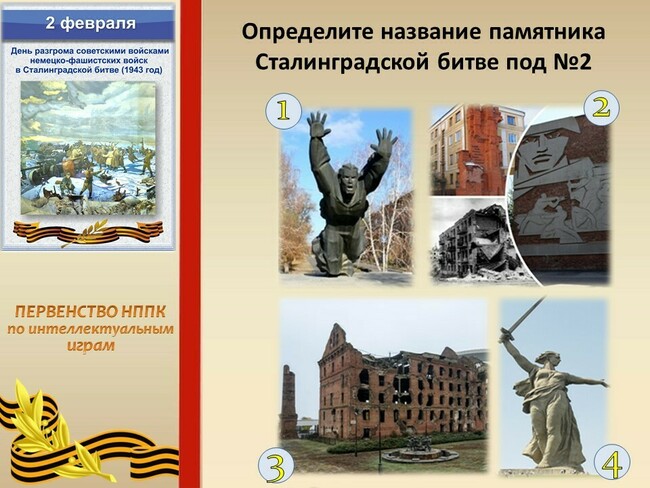 2 февраля

День разгрома советскими войсками немецко-фашистских войск в Сталинградской битве (1943 год)

ПЕРВЕНСТВО НППК по интеллектуальным играм

Определите название памятника Сталинградской битве под №2

1

2

3

4